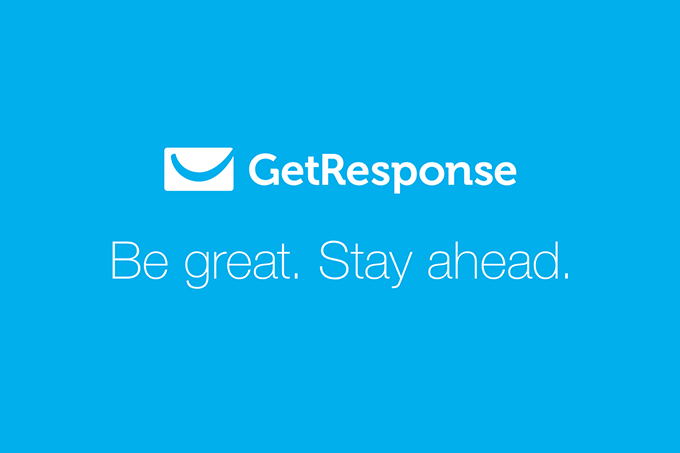 GetResponse

Be great. Stay ahead.